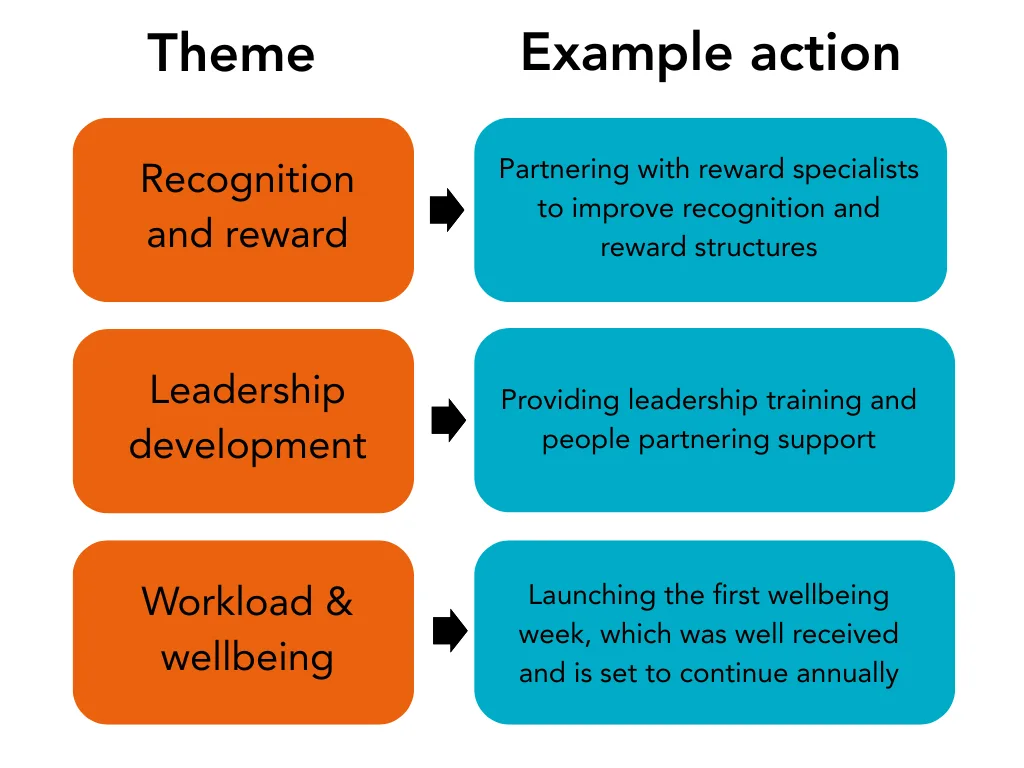 | Theme | Example action |
|---|---|
| Recognition and reward | Partnering with reward specialists to improve recognition and reward structures |
| Leadership development | Providing leadership training and people partnering support |
| Workload & wellbeing | Launching the first wellbeing week, which was well received and is set to continue annually |